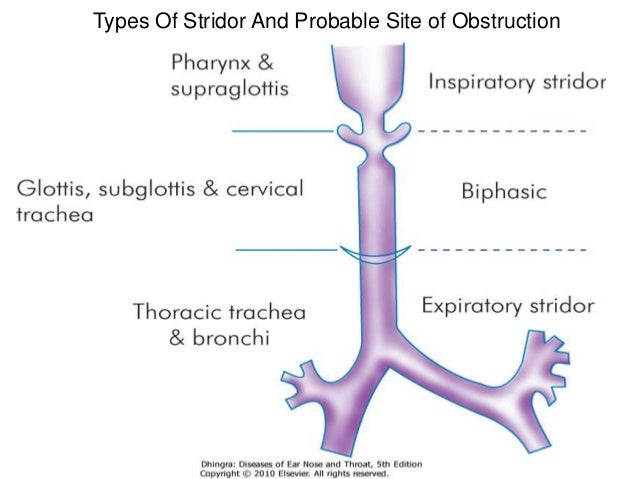 Types Of Stridor And Probable Site of Obstruction

Pharynx & supraglottis

Inspiratory stridor

Glottis, subglottis & cervical trachea

Biphasic

Thoracic trachea & bronchi

Expiratory stridor

Dhingra: Diseases of Ear Nose and Throat, 5th Edition
Copyright © 2010 Elsevier. All rights reserved.